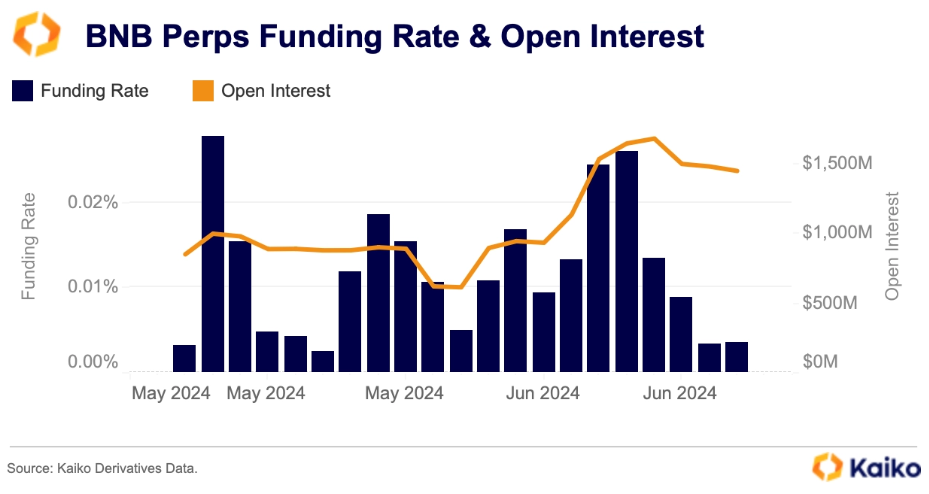 BNB Perps Funding Rate & Open Interest

Funding Rate Open Interest

Funding Rate

0.02%
0.01%
0.00%

$1,500M
$1,000M
$500M
$0M

Open Interest

May 2024 May 2024 May 2024 Jun 2024 Jun 2024

Source: Kaiko Derivatives Data.

Kaiko